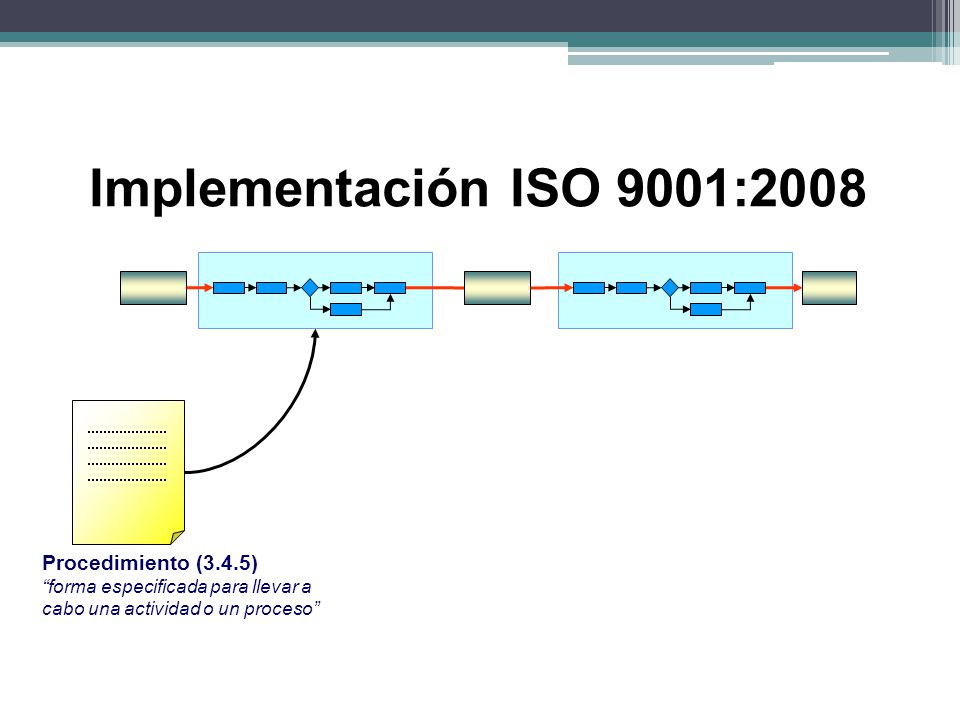 Implementación ISO 9001:2008

....................
....................
....................
....................

Procedimiento (3.4.5)
“forma especificada para llevar a cabo una actividad o un proceso”